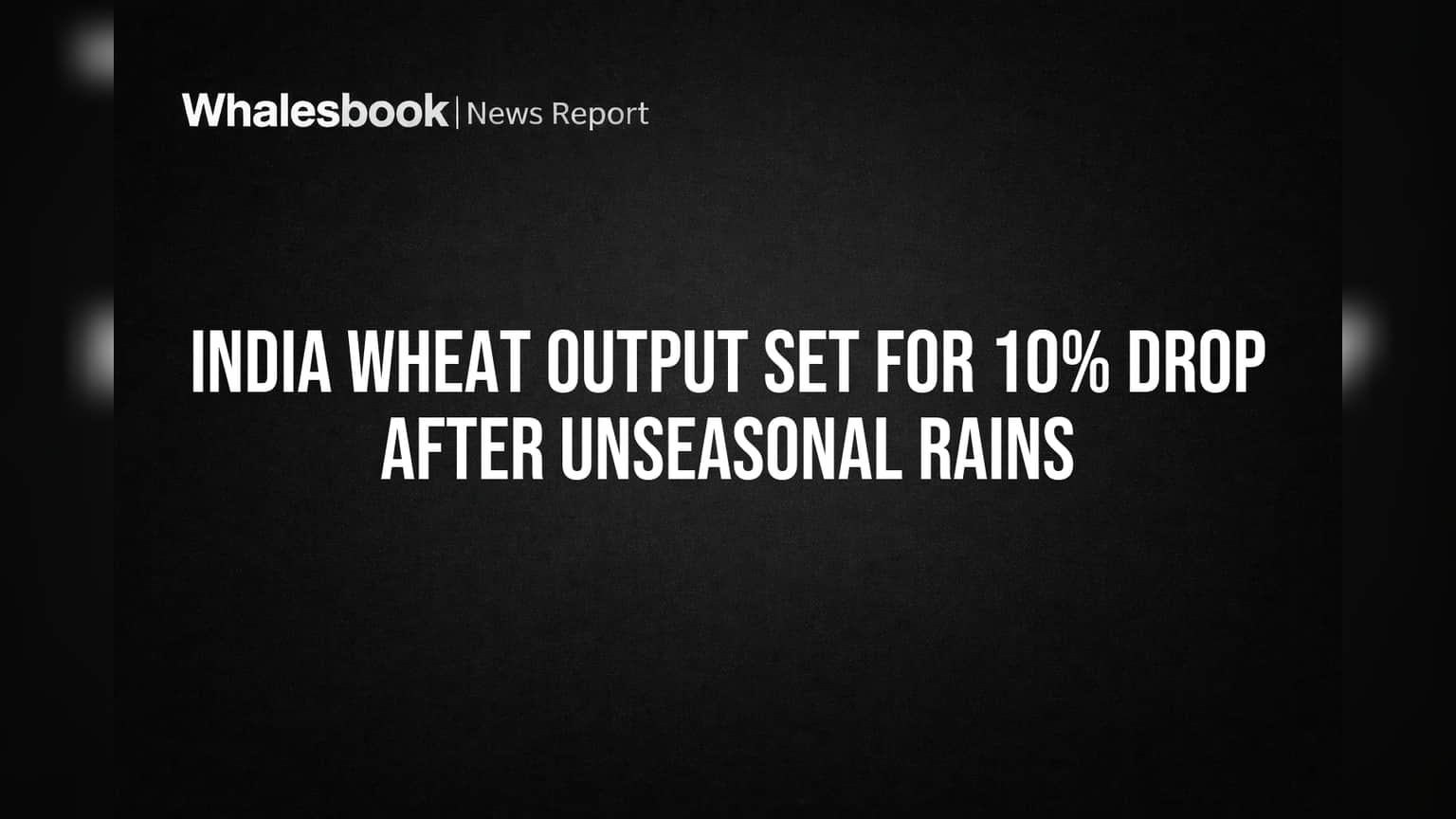 Whalesbook | News Report

INDIA WHEAT OUTPUT SET FOR 10% DROP AFTER UNSEASONAL RAINS